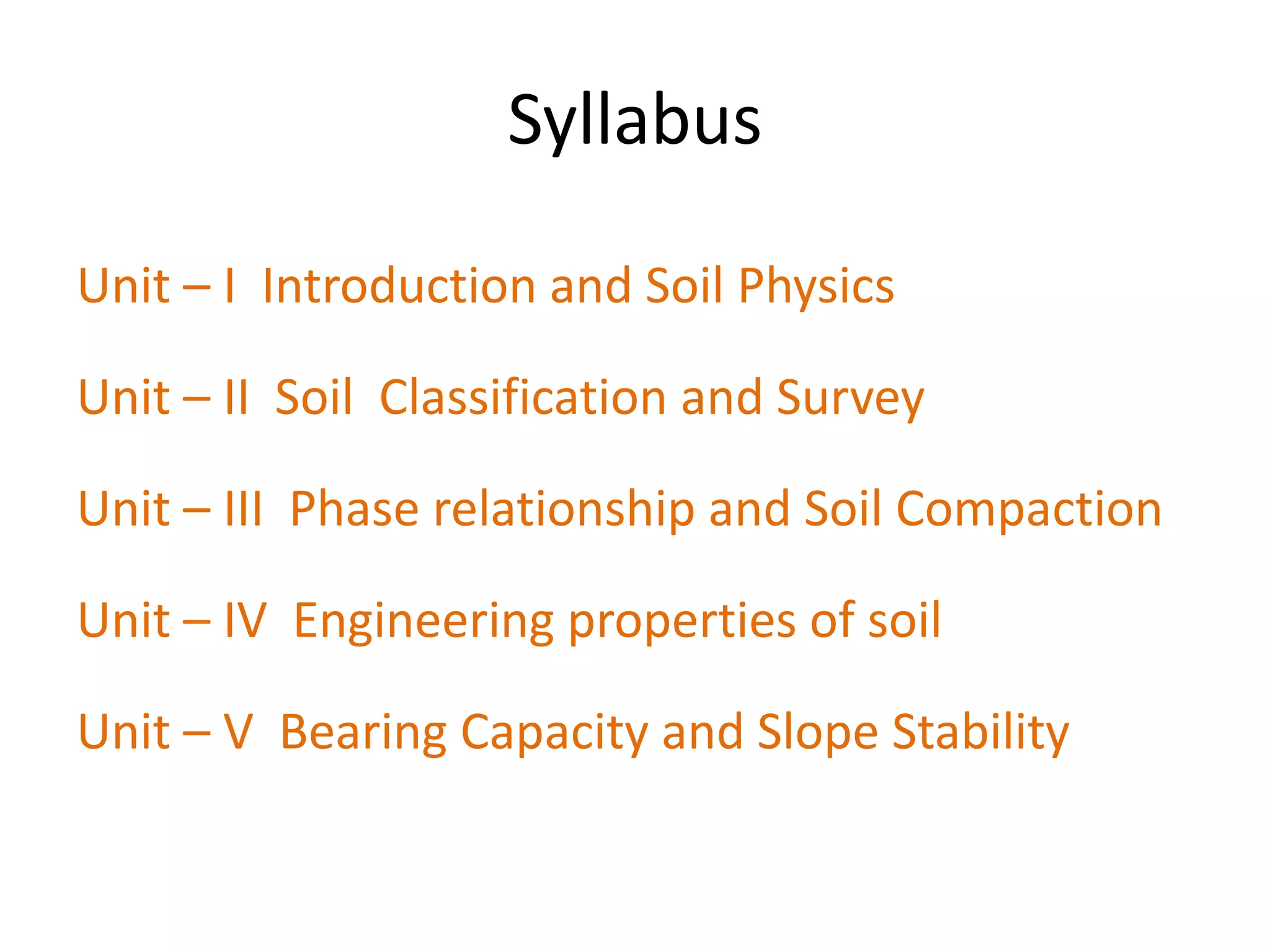 Syllabus

Unit – I Introduction and Soil Physics

Unit – II Soil Classification and Survey

Unit – III Phase relationship and Soil Compaction

Unit – IV Engineering properties of soil

Unit – V Bearing Capacity and Slope Stability